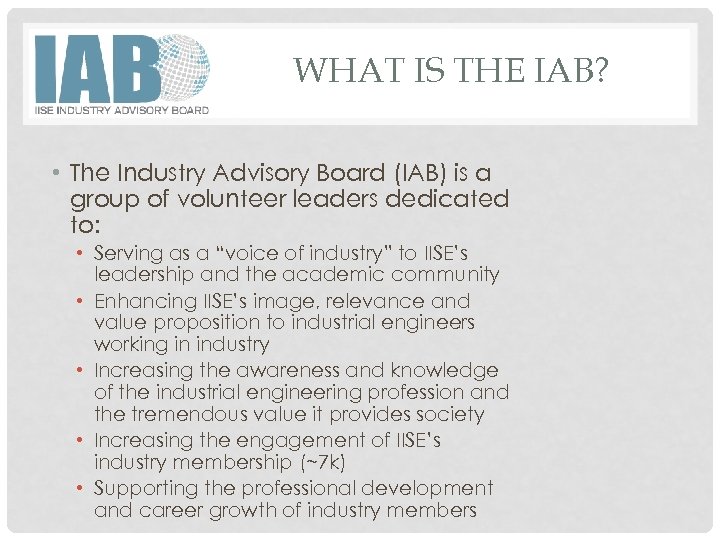 IAB
IISE INDUSTRY ADVISORY BOARD

WHAT IS THE IAB?

• The Industry Advisory Board (IAB) is a group of volunteer leaders dedicated to:
  • Serving as a "voice of industry" to IISE's leadership and the academic community
  • Enhancing IISE's image, relevance and value proposition to industrial engineers working in industry
  • Increasing the awareness and knowledge of the industrial engineering profession and the tremendous value it provides society
  • Increasing the engagement of IISE's industry membership (~7k)
  • Supporting the professional development and career growth of industry members